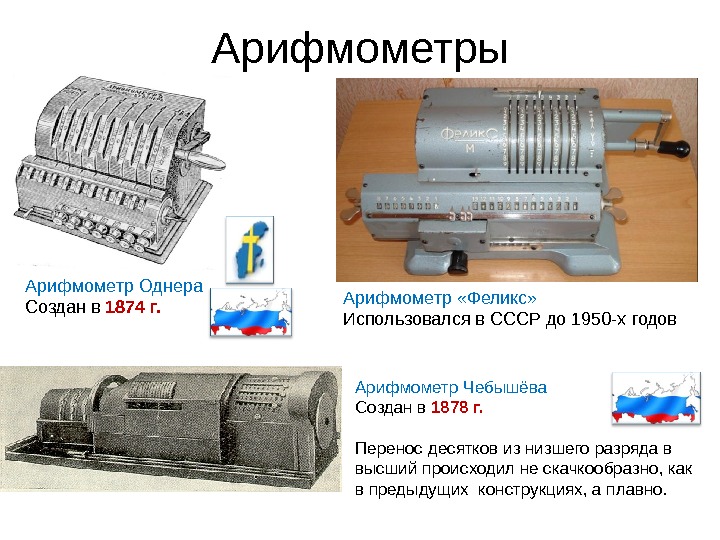 Арифмометры

Арифмометр Однера
Создан в 1874 г.

ФеликС
М

Арифмометр «Феликс»
Использовался в СССР до 1950-х годов

Арифмометр Чебышёва
Создан в 1878 г.

Перенос десятков из низшего разряда в высший происходил не скачкообразно, как в предыдущих конструкциях, а плавно.